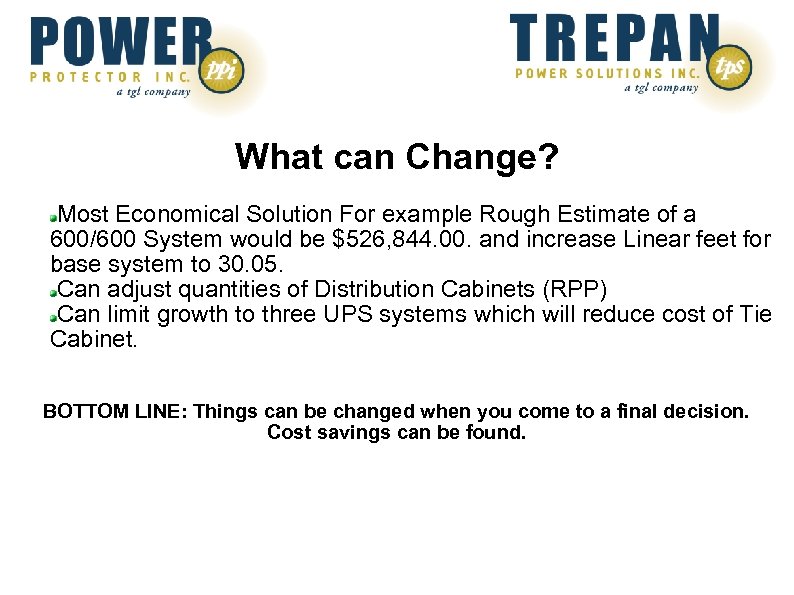 POWER
PROTECTOR INC.
ppi
a tgl company

TREPAN
POWER SOLUTIONS INC.
tps
a tgl company

What can Change?

Most Economical Solution For example Rough Estimate of a 600/600 System would be \$526,844.00. and increase Linear feet for base system to 30.05.
Can adjust quantities of Distribution Cabinets (RPP)
Can limit growth to three UPS systems which will reduce cost of Tie Cabinet.

BOTTOM LINE: Things can be changed when you come to a final decision. Cost savings can be found.